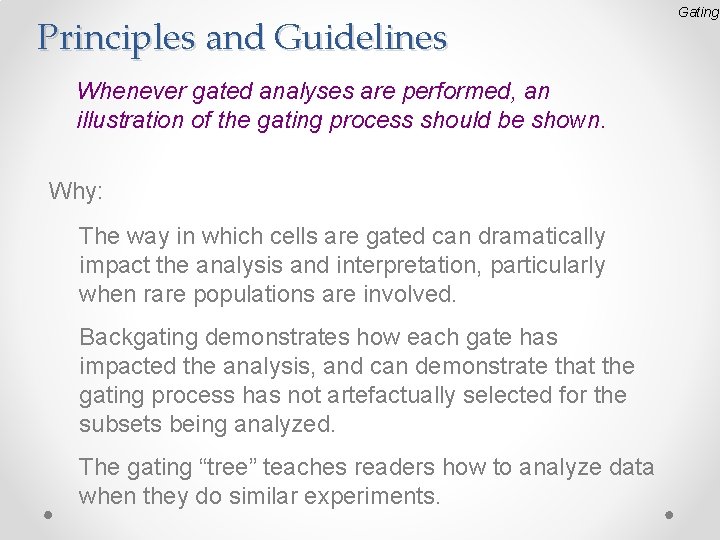 Gating

Principles and Guidelines

Whenever gated analyses are performed, an illustration of the gating process should be shown.

Why:

The way in which cells are gated can dramatically impact the analysis and interpretation, particularly when rare populations are involved.

Backgating demonstrates how each gate has impacted the analysis, and can demonstrate that the gating process has not artefactually selected for the subsets being analyzed.

The gating “tree” teaches readers how to analyze data when they do similar experiments.